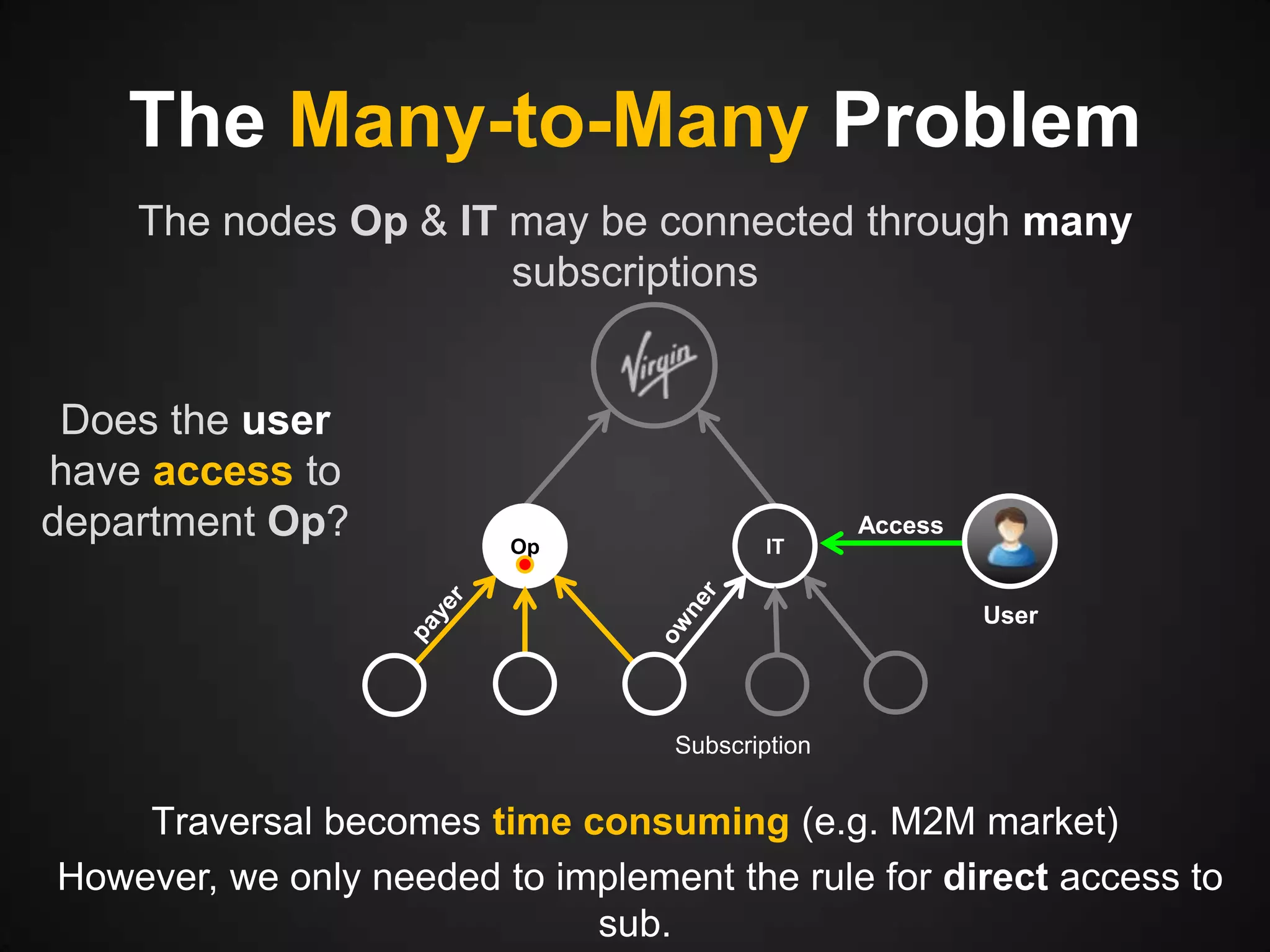 The Many-to-Many Problem

The nodes Op & IT may be connected through many subscriptions

Does the user have access to department Op?

Virgin

Op

IT

Access

User

payer

owner

Subscription

Traversal becomes time consuming (e.g. M2M market)

However, we only needed to implement the rule for direct access to sub.